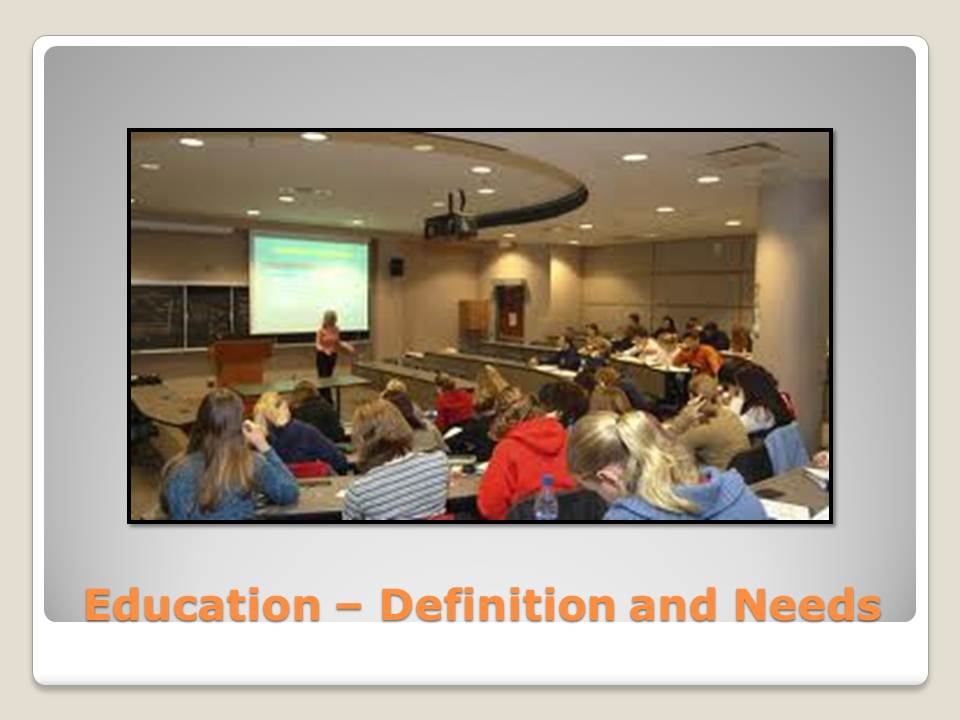 Education – Definition and Needs